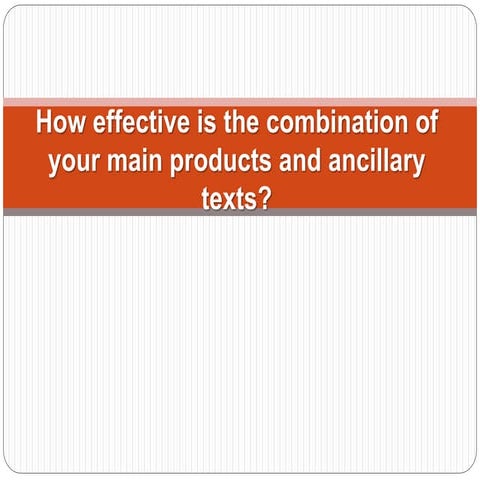 How effective is the combination of your main products and ancillary texts?